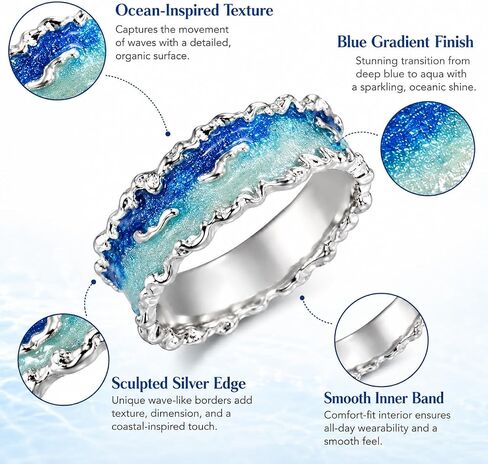 Ocean-Inspired Texture
Captures the movement of waves with a detailed, organic surface.

Blue Gradient Finish
Stunning transition from deep blue to aqua with a sparkling, oceanic shine.

Sculpted Silver Edge
Unique wave-like borders add texture, dimension, and a coastal-inspired touch.

Smooth Inner Band
Comfort-fit interior ensures all-day wearability and a smooth feel.